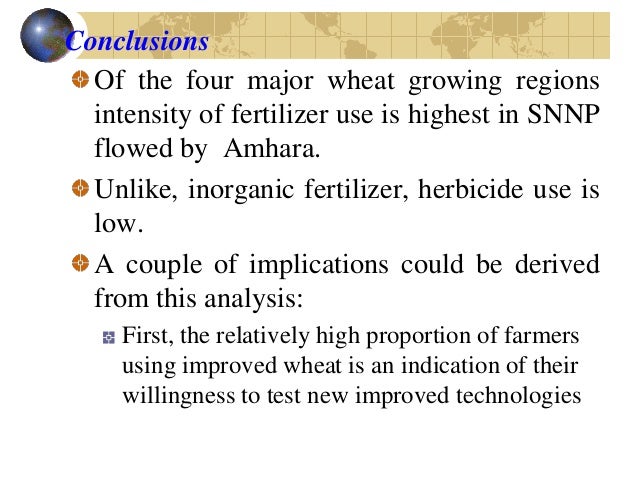 Conclusions

Of the four major wheat growing regions intensity of fertilizer use is highest in SNNP flowed by Amhara.

Unlike, inorganic fertilizer, herbicide use is low.

A couple of implications could be derived from this analysis:

First, the relatively high proportion of farmers using improved wheat is an indication of their willingness to test new improved technologies